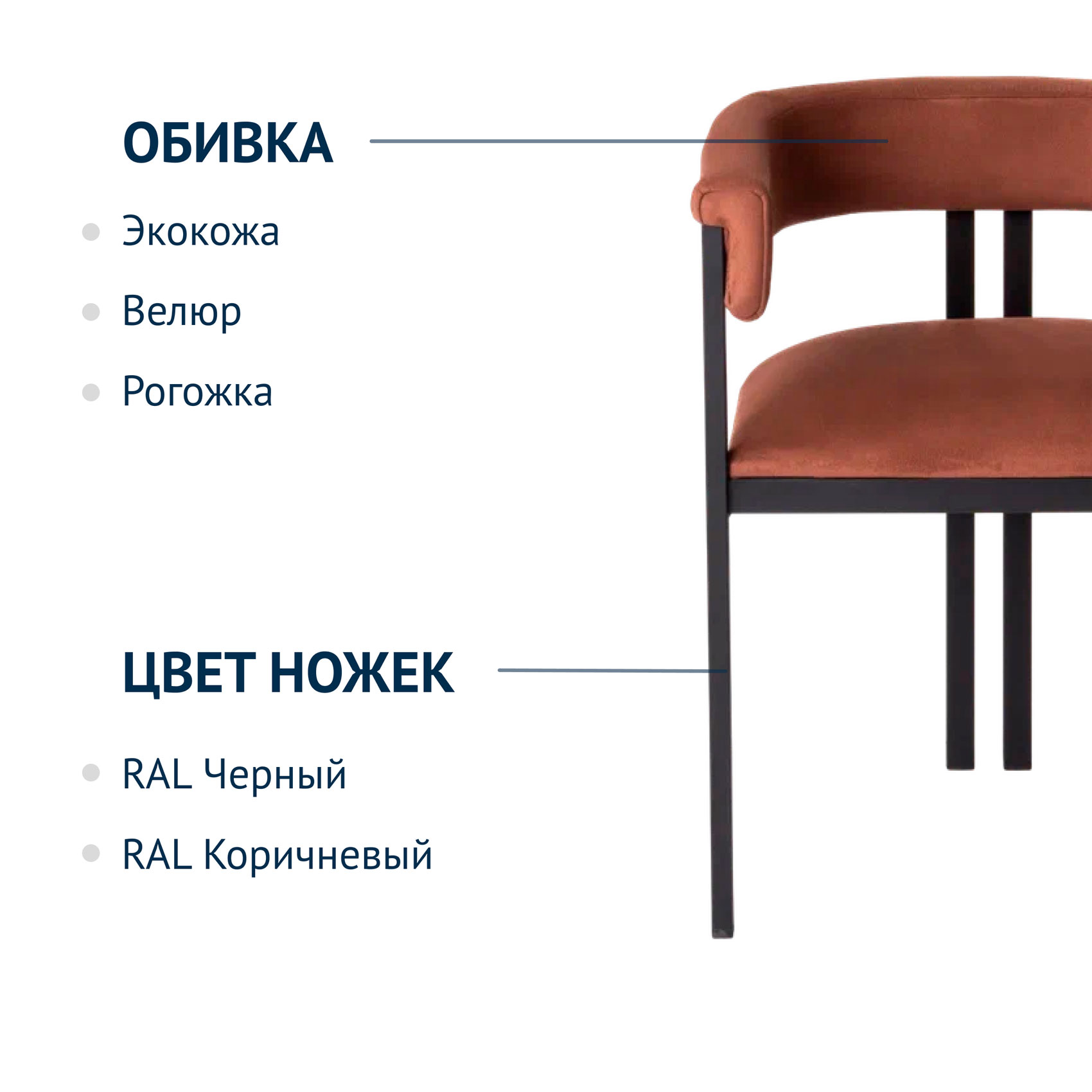 ОБИВКА

Экокожа

Велюр

Рогожка

ЦВЕТ НОЖЕК

RAL Черный

RAL Коричневый